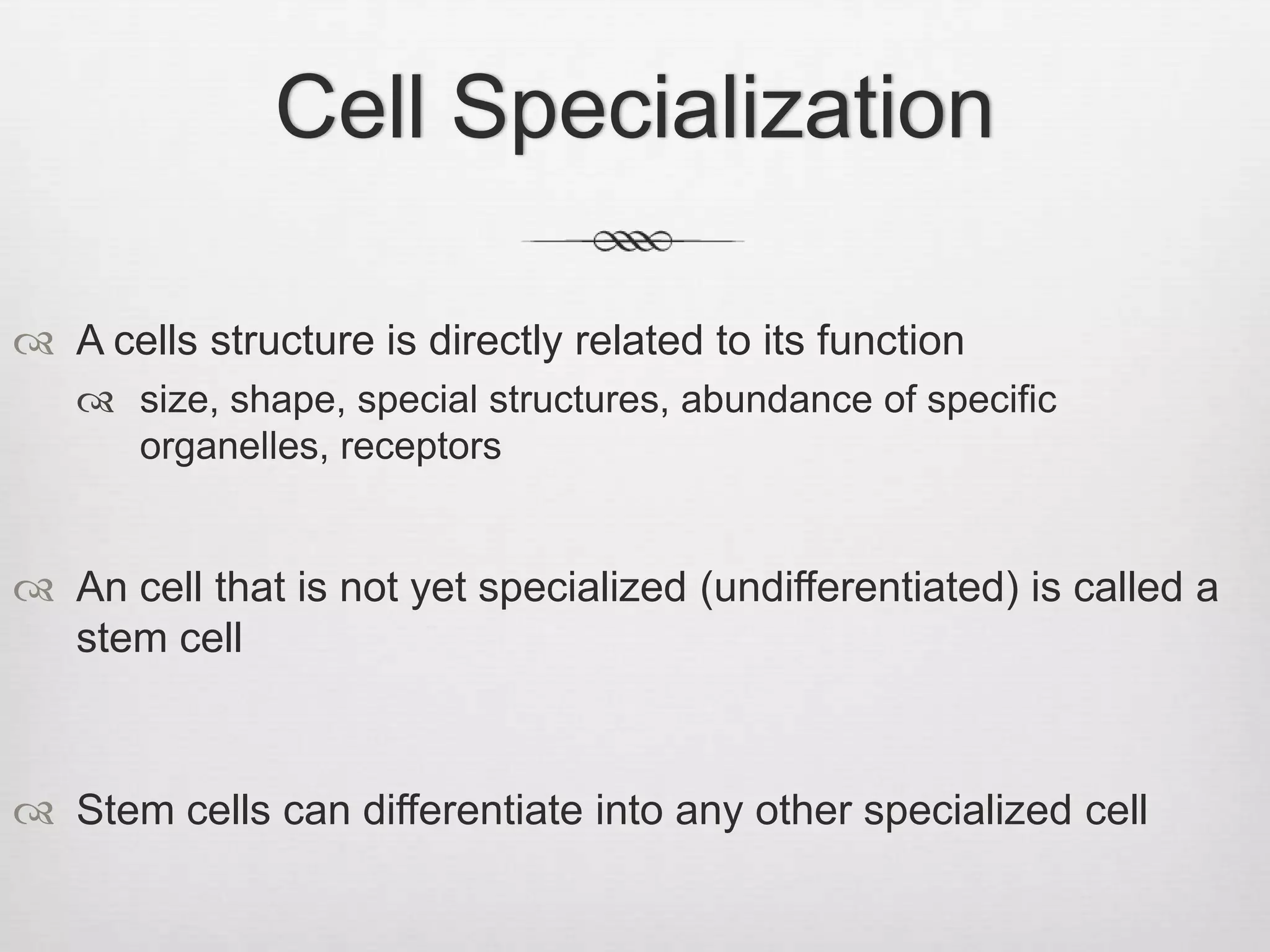 Cell Specialization

A cells structure is directly related to its function

size, shape, special structures, abundance of specific organelles, receptors

An cell that is not yet specialized (undifferentiated) is called a stem cell

Stem cells can differentiate into any other specialized cell